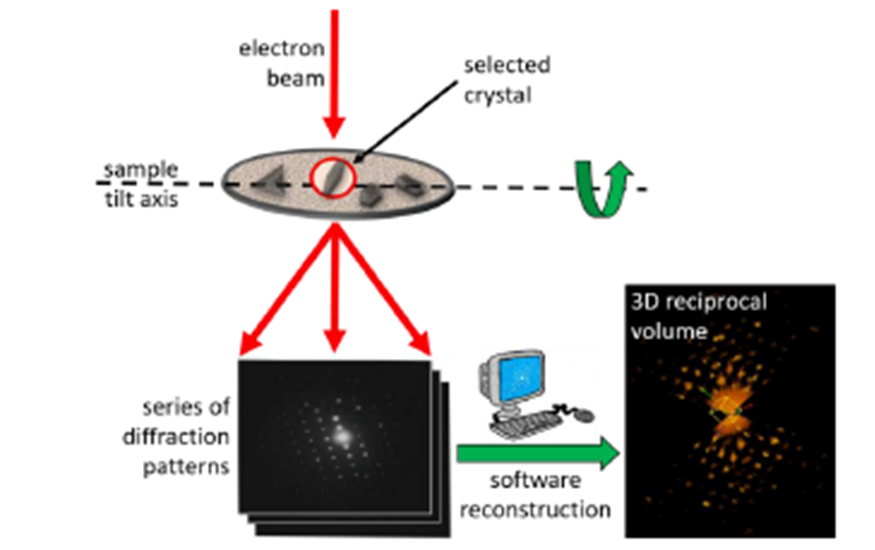 electron beam

selected crystal

sample tilt axis

series of diffraction patterns

software reconstruction

3D reciprocal volume